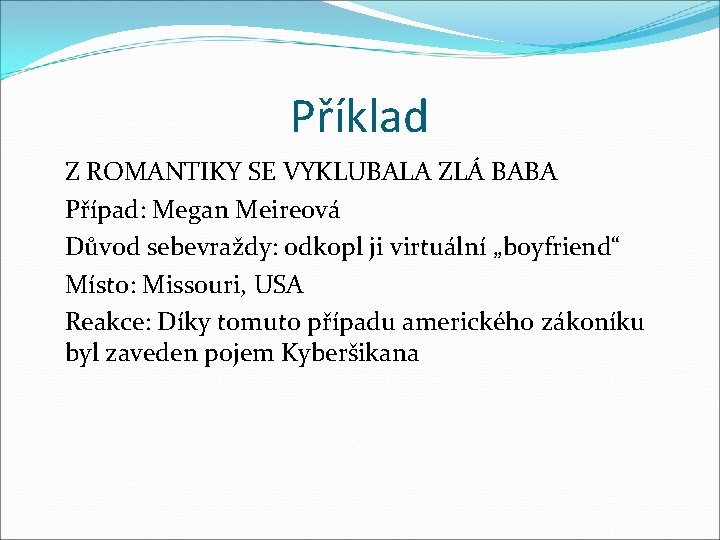 Příklad

Z ROMANTIKY SE VYKLUBALA ZLÁ BABA

Případ: Megan Meireová

Důvod sebevraždy: odkopl ji virtuální „boyfriend“

Místo: Missouri, USA

Reakce: Díky tomuto případu amerického zákoníku byl zaveden pojem Kyberšikana